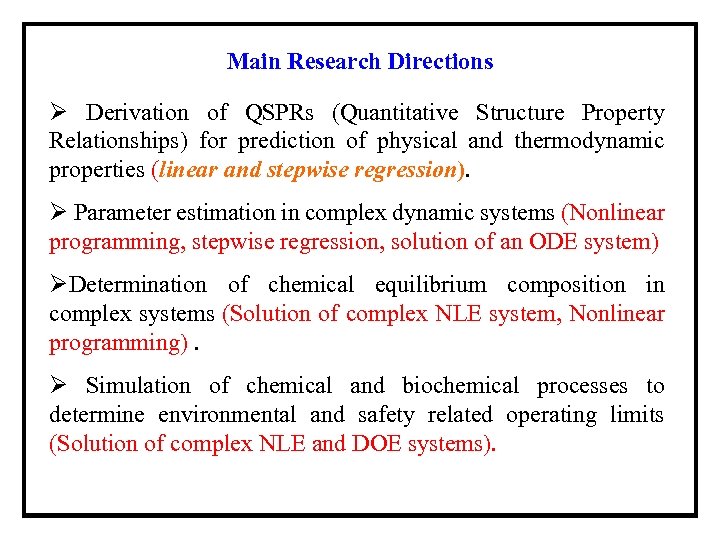 Main Research Directions

➢ Derivation of QSPRs (Quantitative Structure Property Relationships) for prediction of physical and thermodynamic properties (linear and stepwise regression).

➢ Parameter estimation in complex dynamic systems (Nonlinear programming, stepwise regression, solution of an ODE system)

➢Determination of chemical equilibrium composition in complex systems (Solution of complex NLE system, Nonlinear programming) .

➢ Simulation of chemical and biochemical processes to determine environmental and safety related operating limits (Solution of complex NLE and DOE systems).